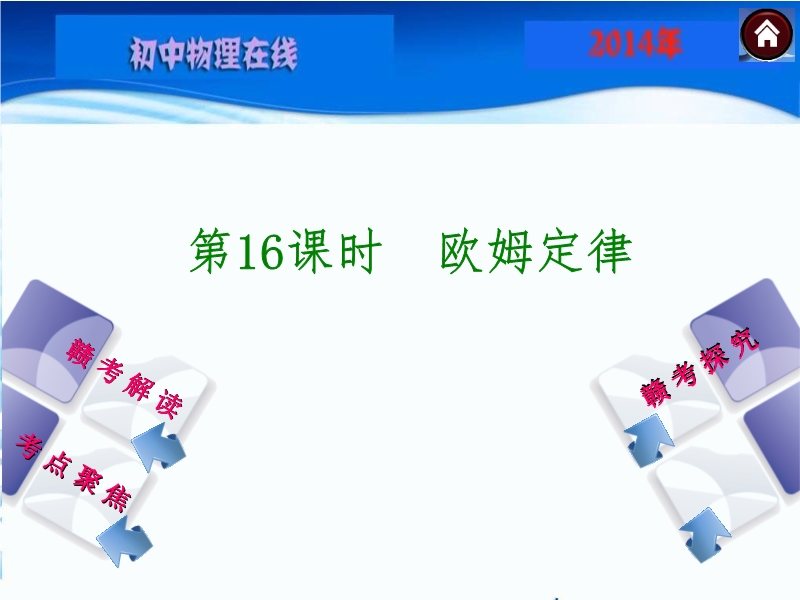 初中物理在线

2014年

第16课时　欧姆定律

赣考解读

考点聚焦

赣考探究